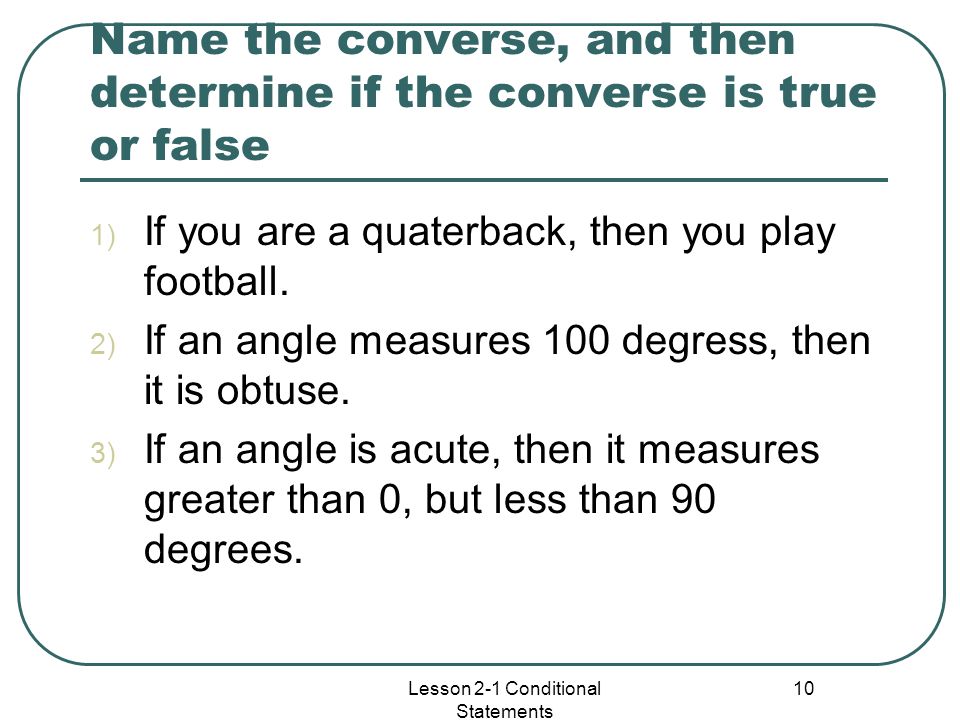 Name the converse, and then determine if the converse is true or false

1) If you are a quaterback, then you play football.
2) If an angle measures 100 degress, then it is obtuse.
3) If an angle is acute, then it measures greater than 0, but less than 90 degrees.

Lesson 2-1 Conditional Statements

10